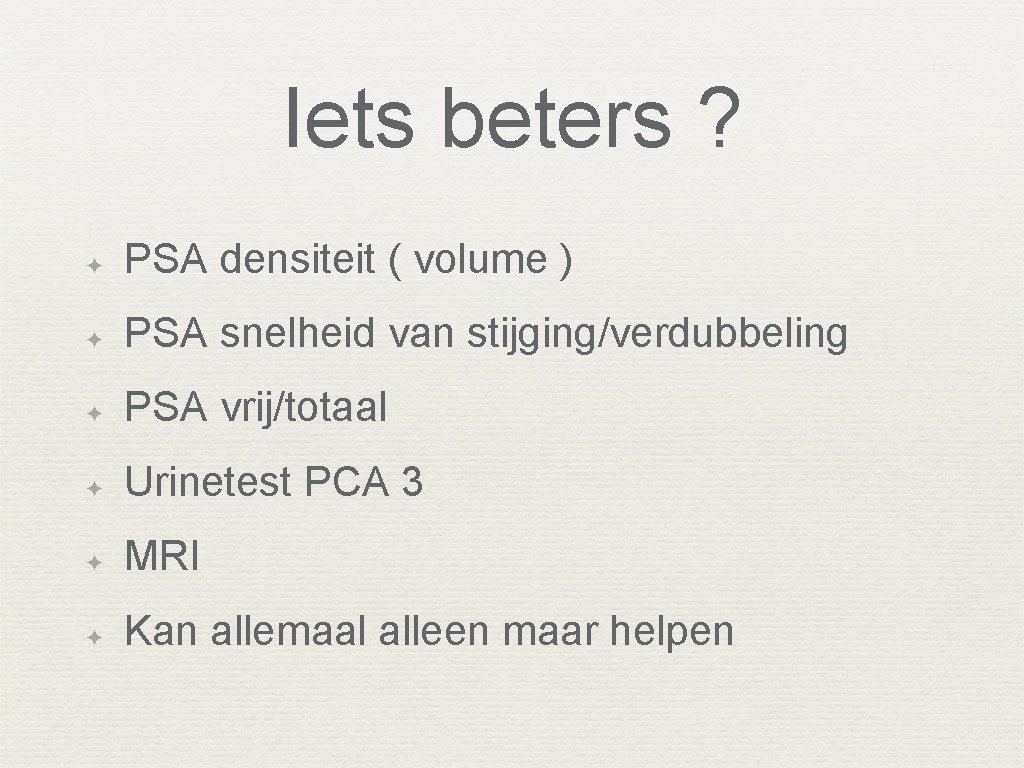 Iets beters ?

✦ PSA densiteit ( volume )

✦ PSA snelheid van stijging/verdubbeling

✦ PSA vrij/totaal

✦ Urinetest PCA 3

✦ MRI

✦ Kan allemaal alleen maar helpen